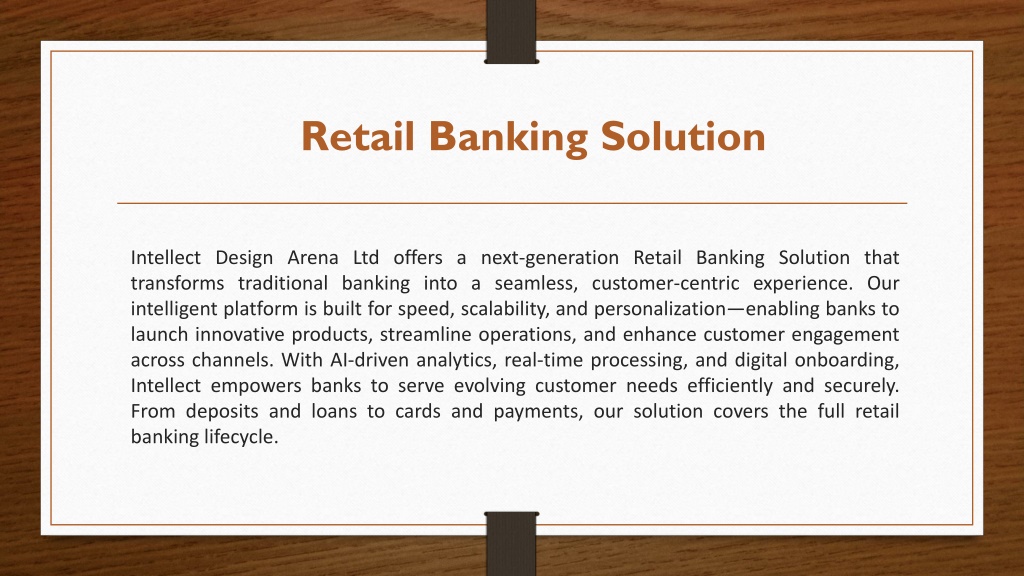 Retail Banking Solution

Intellect Design Arena Ltd offers a next-generation Retail Banking Solution that transforms traditional banking into a seamless, customer-centric experience. Our intelligent platform is built for speed, scalability, and personalization—enabling banks to launch innovative products, streamline operations, and enhance customer engagement across channels. With AI-driven analytics, real-time processing, and digital onboarding, Intellect empowers banks to serve evolving customer needs efficiently and securely. From deposits and loans to cards and payments, our solution covers the full retail banking lifecycle.